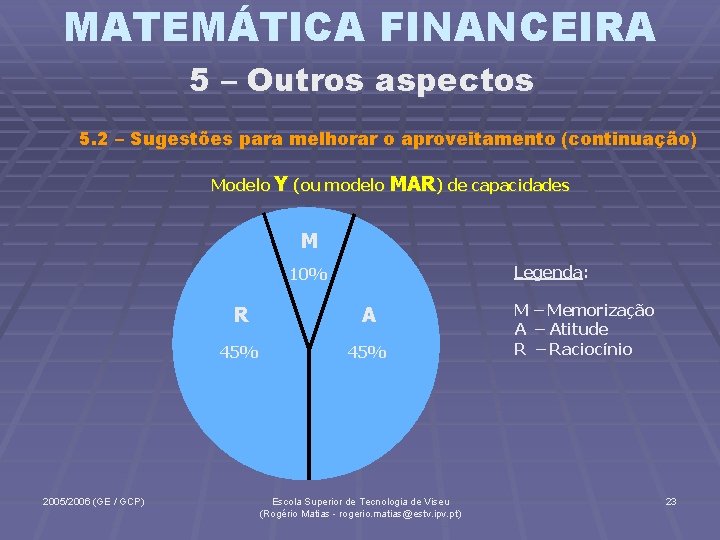 MATEMÁTICA FINANCEIRA

5 – Outros aspectos

5.2 – Sugestões para melhorar o aproveitamento (continuação)

Modelo Y (ou modelo MAR) de capacidades

M
10%

R
45%

A
45%

Legenda:

M – Memorização
A – Atitude
R – Raciocínio

2005/2006 (GE / GCP)

Escola Superior de Tecnologia de Viseu
(Rogério Matias - rogerio.matias@estv.ipv.pt)

23